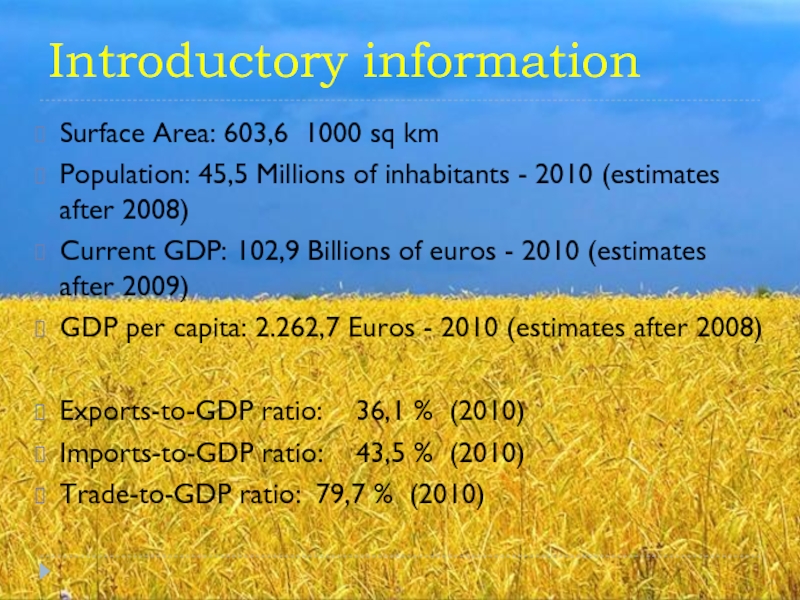 Introductory information

Surface Area: 603,6 1000 sq km

Population: 45,5 Millions of inhabitants - 2010 (estimates after 2008)

Current GDP: 102,9 Billions of euros - 2010 (estimates after 2009)

GDP per capita: 2.262,7 Euros - 2010 (estimates after 2008)

Exports-to-GDP ratio: 36,1 % (2010)

Imports-to-GDP ratio: 43,5 % (2010)

Trade-to-GDP ratio: 79,7 % (2010)